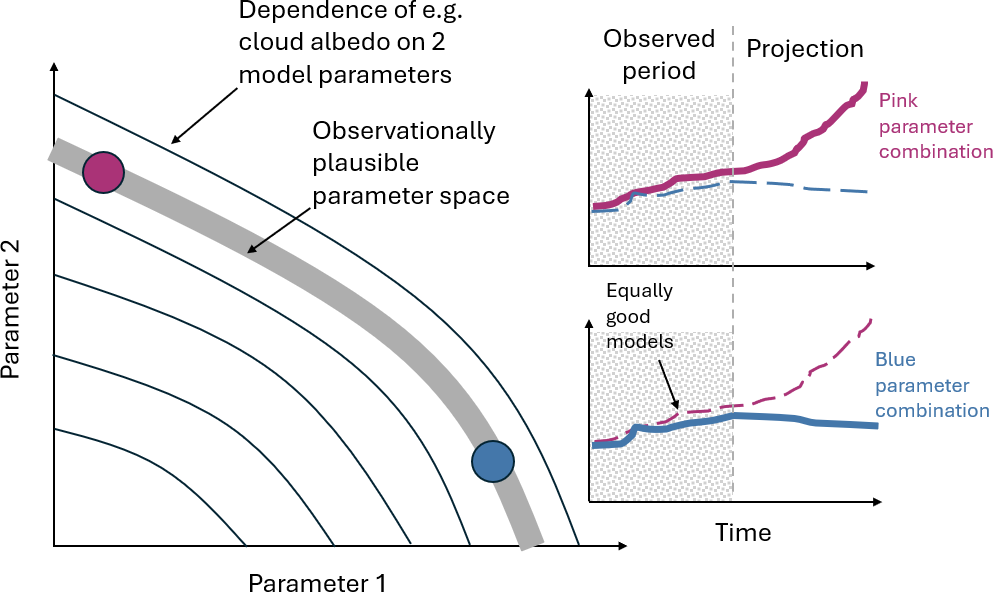 Dependence of e.g. cloud albedo on 2 model parameters

Observationally plausible parameter space

Parameter 2

Parameter 1

Observed period

Projection

Pink parameter combination

Equally good models

Blue parameter combination

Time